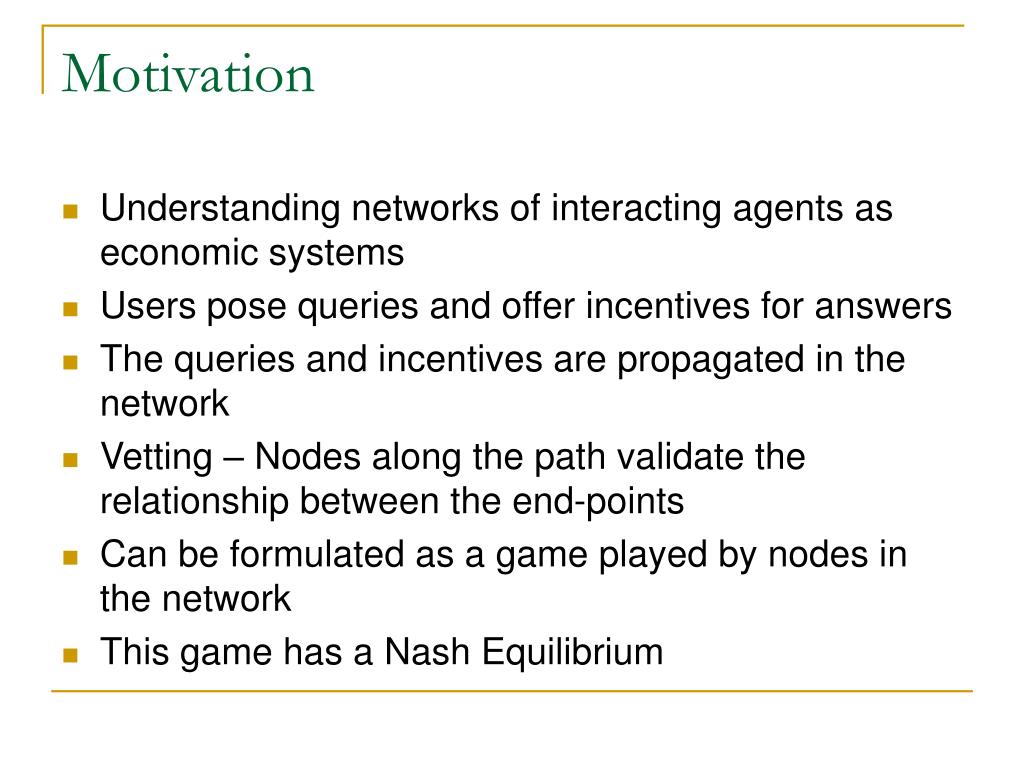 Motivation

- Understanding networks of interacting agents as economic systems
- Users pose queries and offer incentives for answers
- The queries and incentives are propagated in the network
- Vetting – Nodes along the path validate the relationship between the end-points
- Can be formulated as a game played by nodes in the network
- This game has a Nash Equilibrium